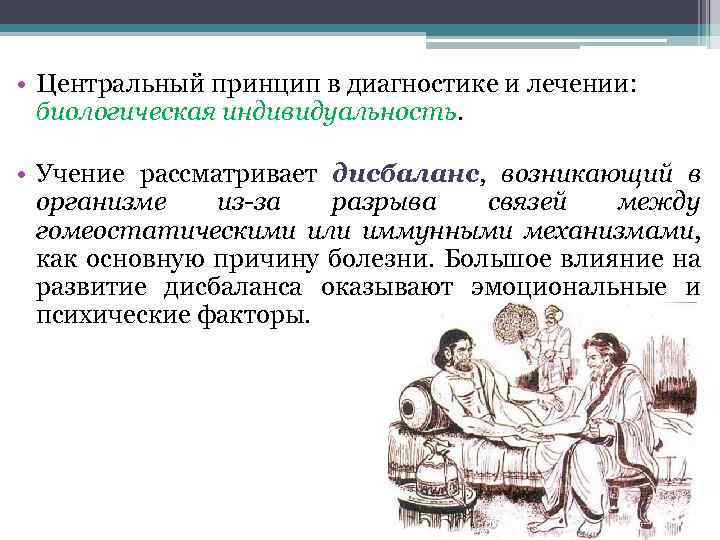 • Центральный принцип в диагностике и лечении: биологическая индивидуальность.

• Учение рассматривает дисбаланс, возникающий в организме из-за разрыва связей между гомеостатическими или иммунными механизмами, как основную причину болезни. Большое влияние на развитие дисбаланса оказывают эмоциональные и психические факторы.